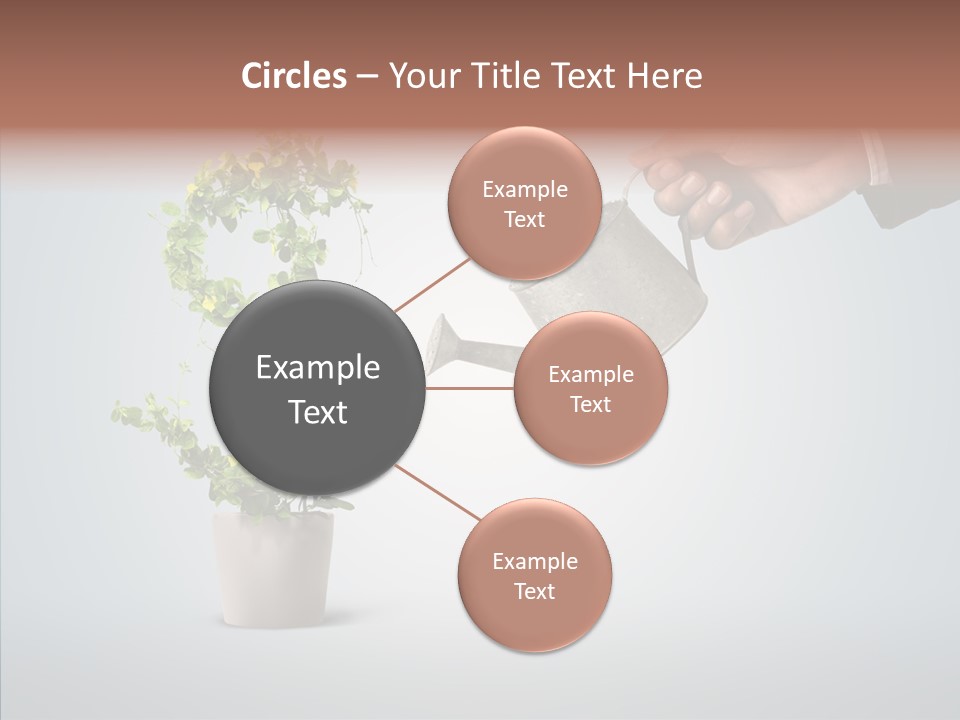 Circles – Your Title Text Here

Example Text

Example Text

Example Text

Example Text